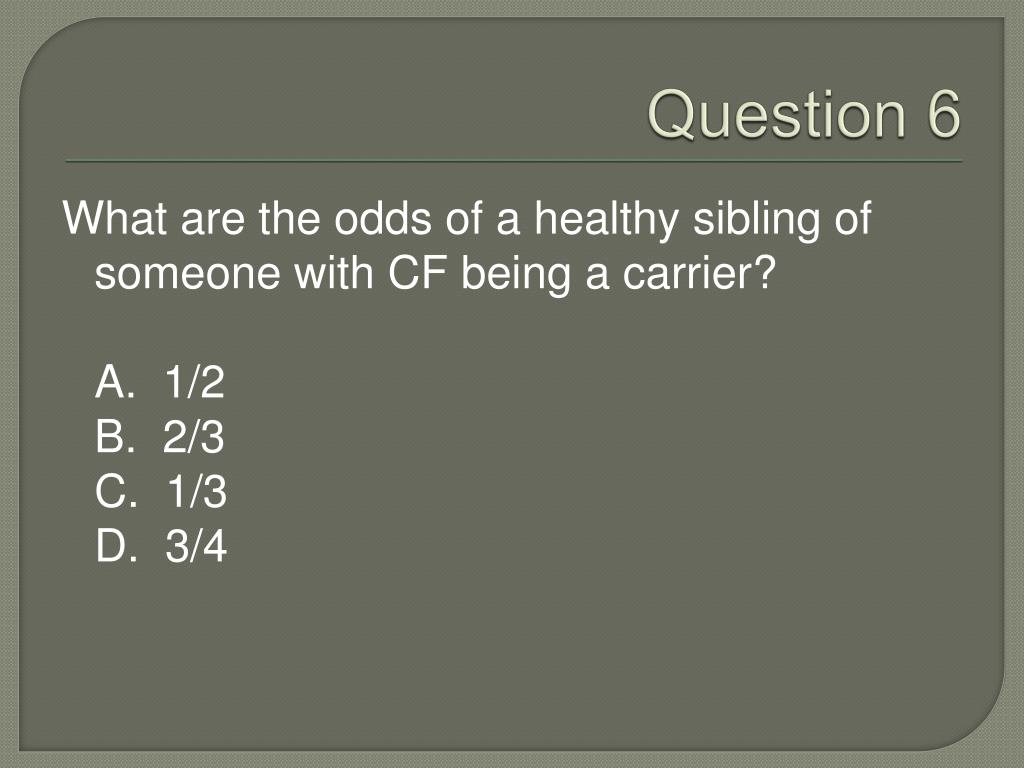 Question 6

What are the odds of a healthy sibling of someone with CF being a carrier?

A. 1/2
B. 2/3
C. 1/3
D. 3/4